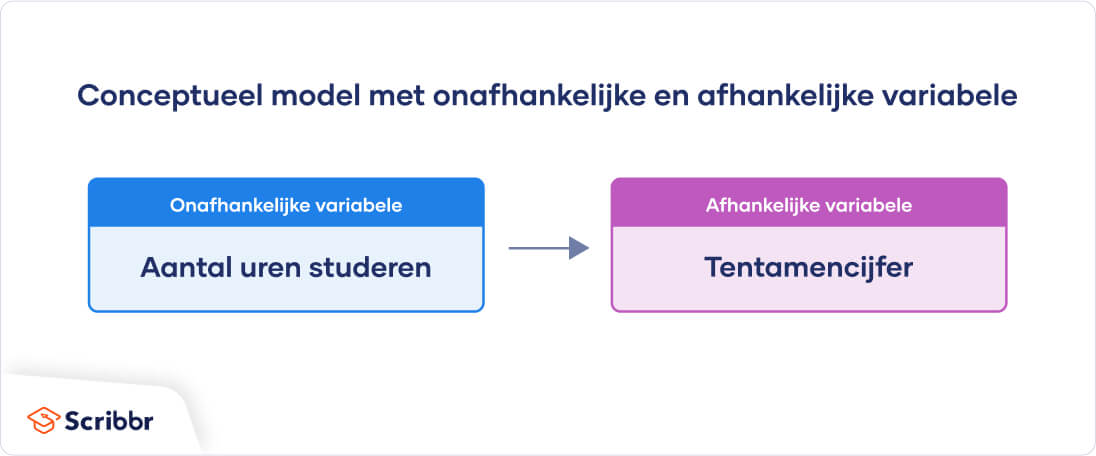 Conceptueel model met onafhankelijke en afhankelijke variabele

Onafhankelijke variabele

Aantal uren studeren

Afhankelijke variabele

Tentamencijfer

Scribbr